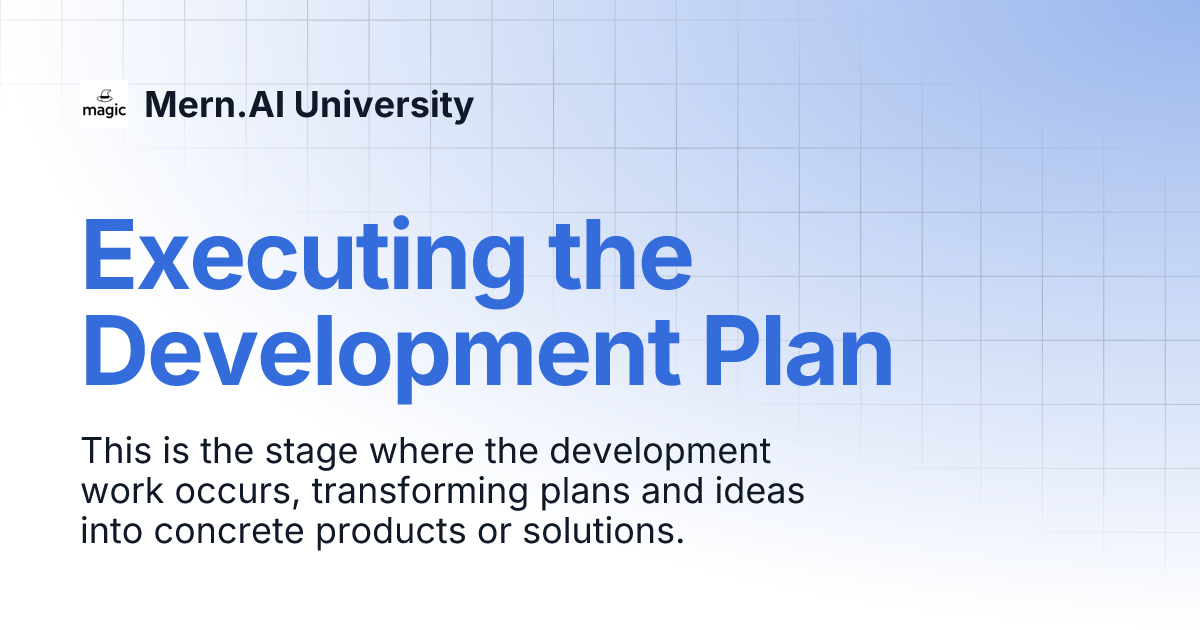 magic Mern.AI University

Executing the Development Plan

This is the stage where the development work occurs, transforming plans and ideas into concrete products or solutions.